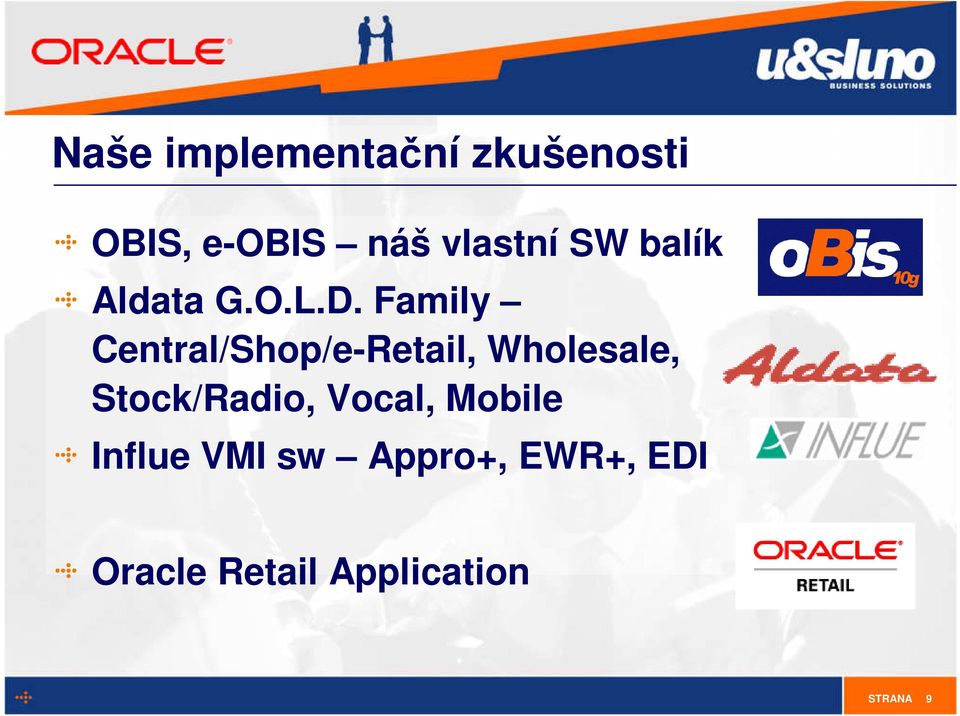 ORACLE

u&sluno
BUSINESS SOLUTIONS

Naše implementační zkušenosti

OBIS, e-OBIS – náš vlastní SW balík

Aldata G.O.L.D. Family – Central/Shop/e-Retail, Wholesale, Stock/Radio, Vocal, Mobile

Influe VMI sw – Appro+, EWR+, EDI

Oracle Retail Application

oBis 10g

Aldata

INFLUE

ORACLE
RETAIL

STRANA 9